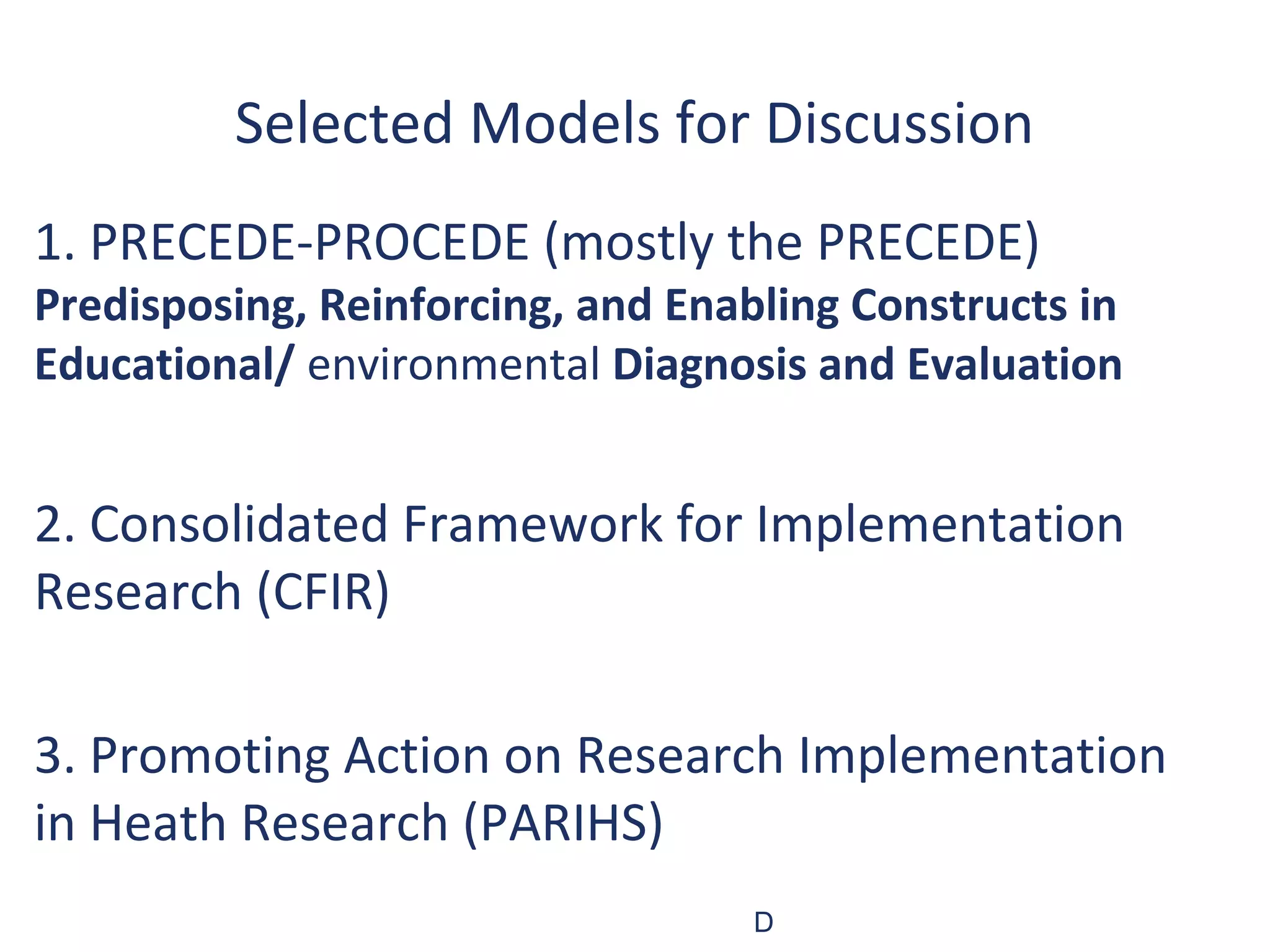 Selected Models for Discussion

1. PRECEDE-PROCEDE (mostly the PRECEDE)
Predisposing, Reinforcing, and Enabling Constructs in Educational/ environmental Diagnosis and Evaluation

2. Consolidated Framework for Implementation Research (CFIR)

3. Promoting Action on Research Implementation in Heath Research (PARIHS)

D